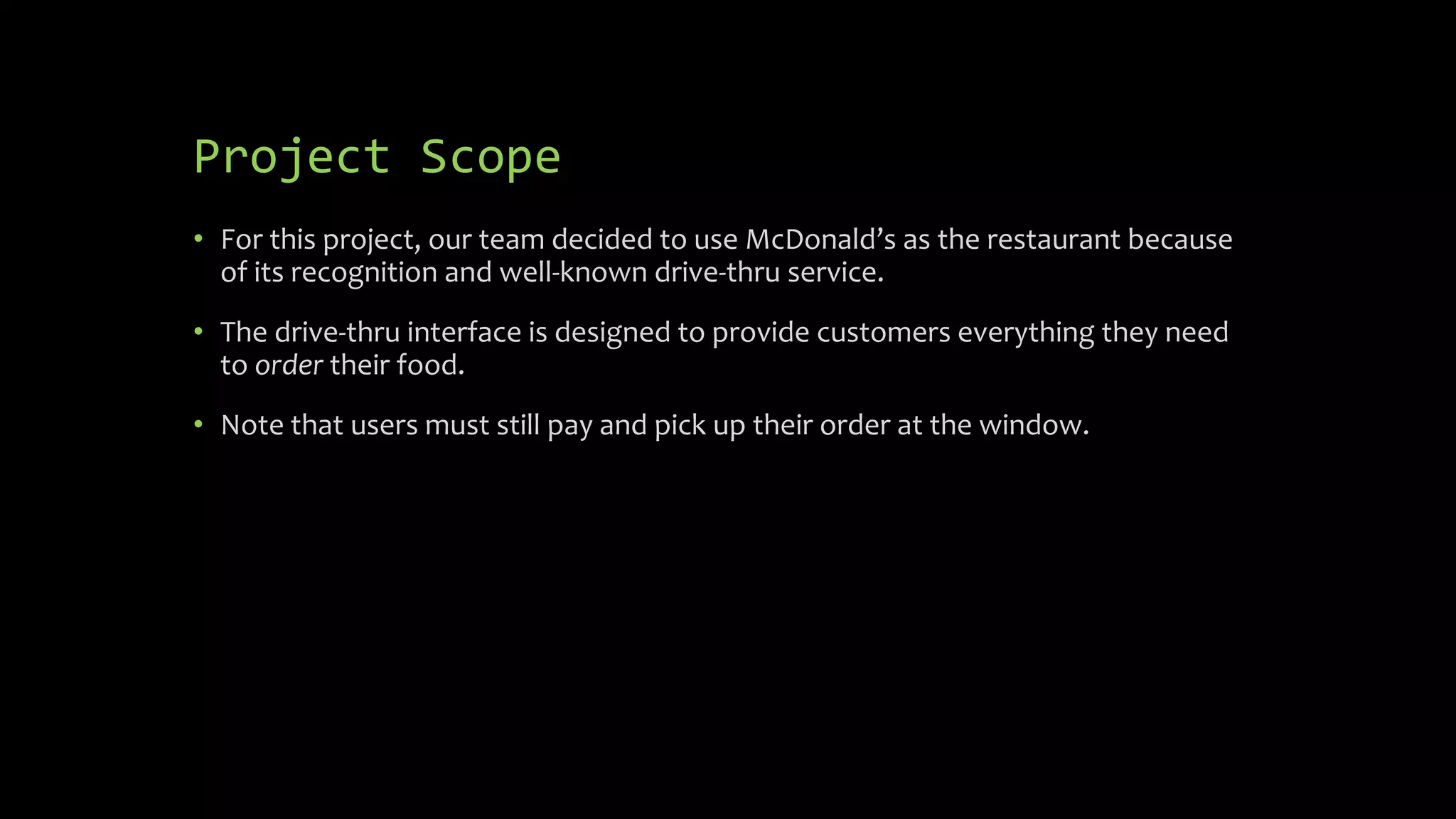 Project Scope

• For this project, our team decided to use McDonald's as the restaurant because of its recognition and well-known drive-thru service.

• The drive-thru interface is designed to provide customers everything they need to order their food.

• Note that users must still pay and pick up their order at the window.